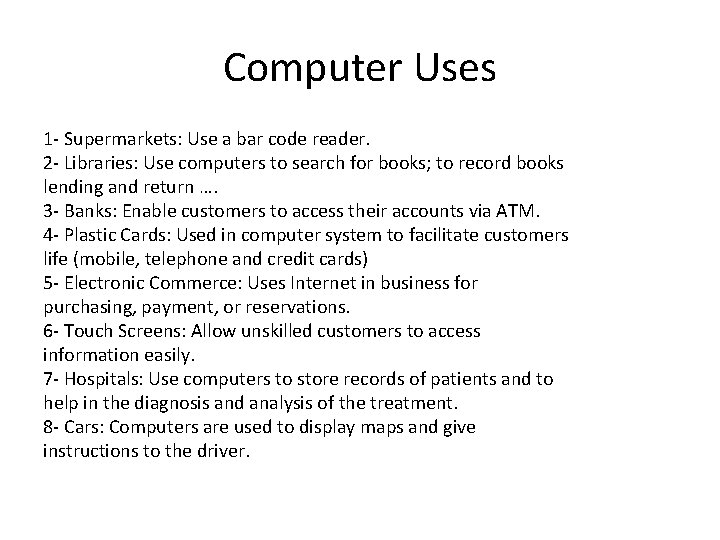 Computer Uses

1- Supermarkets: Use a bar code reader.
2- Libraries: Use computers to search for books; to record books lending and return ….
3- Banks: Enable customers to access their accounts via ATM.
4- Plastic Cards: Used in computer system to facilitate customers life (mobile, telephone and credit cards)
5- Electronic Commerce: Uses Internet in business for purchasing, payment, or reservations.
6- Touch Screens: Allow unskilled customers to access information easily.
7- Hospitals: Use computers to store records of patients and to help in the diagnosis and analysis of the treatment.
8- Cars: Computers are used to display maps and give instructions to the driver.